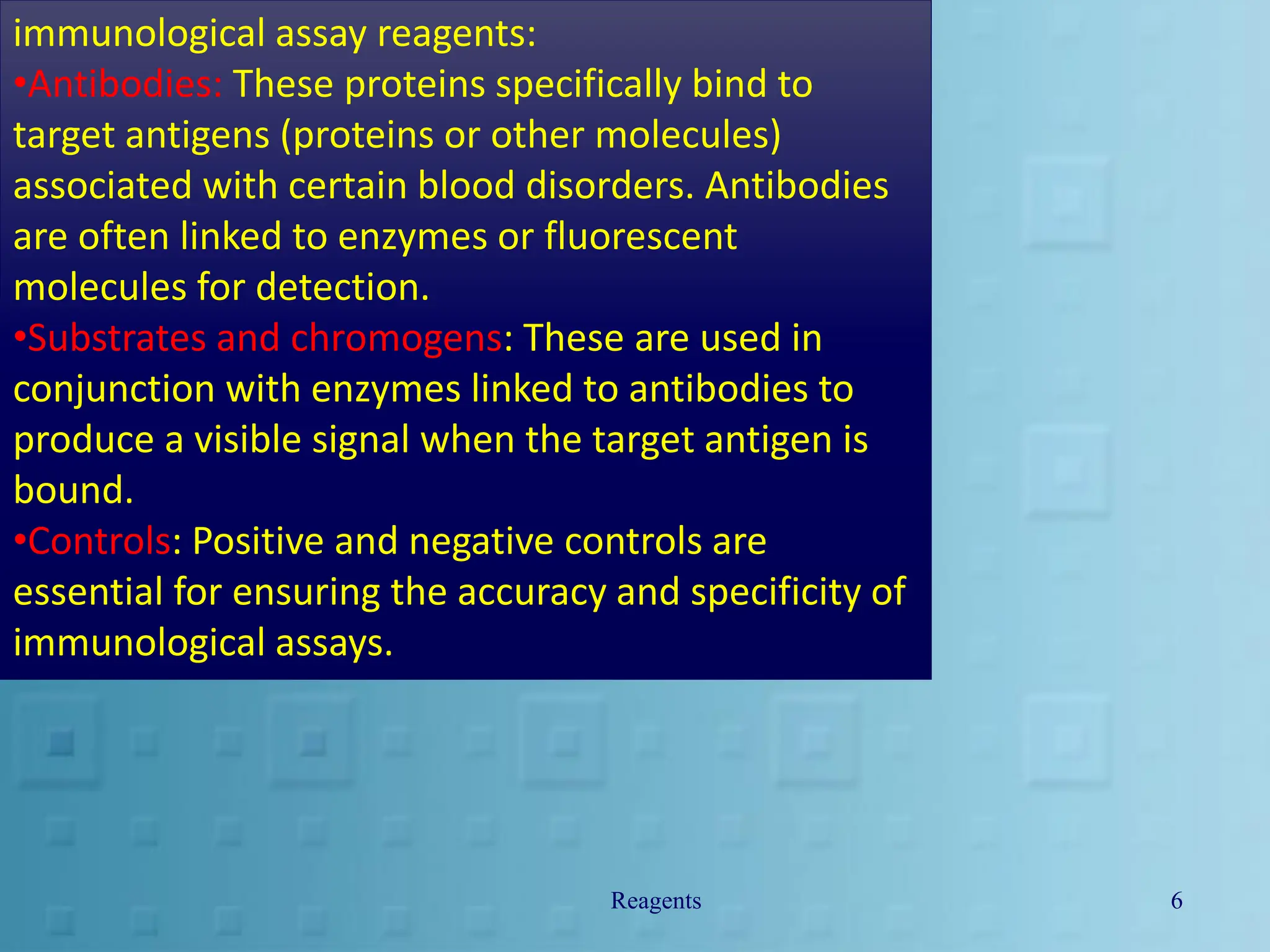 immunological assay reagents:
•Antibodies: These proteins specifically bind to target antigens (proteins or other molecules) associated with certain blood disorders. Antibodies are often linked to enzymes or fluorescent molecules for detection.
•Substrates and chromogens: These are used in conjunction with enzymes linked to antibodies to produce a visible signal when the target antigen is bound.
•Controls: Positive and negative controls are essential for ensuring the accuracy and specificity of immunological assays.

Reagents

6